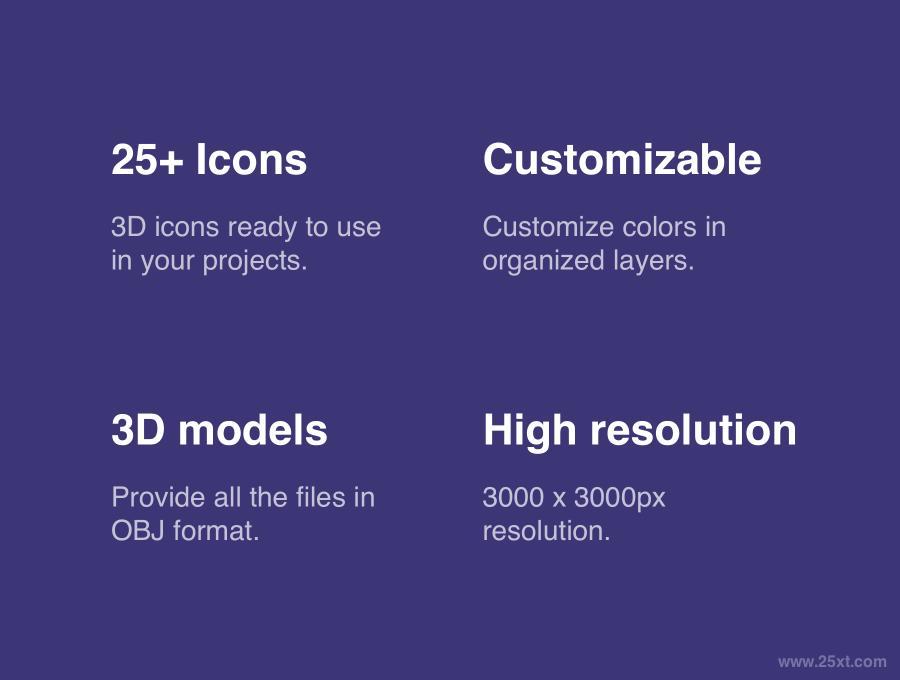 25+ Icons

3D icons ready to use in your projects.

Customizable

Customize colors in organized layers.

3D models

Provide all the files in OBJ format.

High resolution

3000 x 3000px resolution.

www.25xt.com